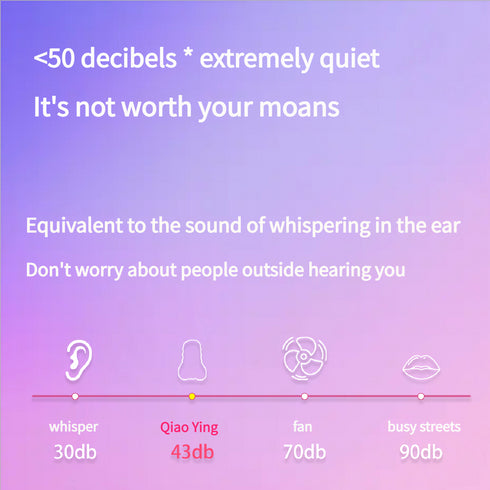 <50 decibels * extremely quiet

It's not worth your moans

Equivalent to the sound of whispering in the ear

Don't worry about people outside hearing you

whisper
30db

Qiao Ying
43db

fan
70db

busy streets
90db